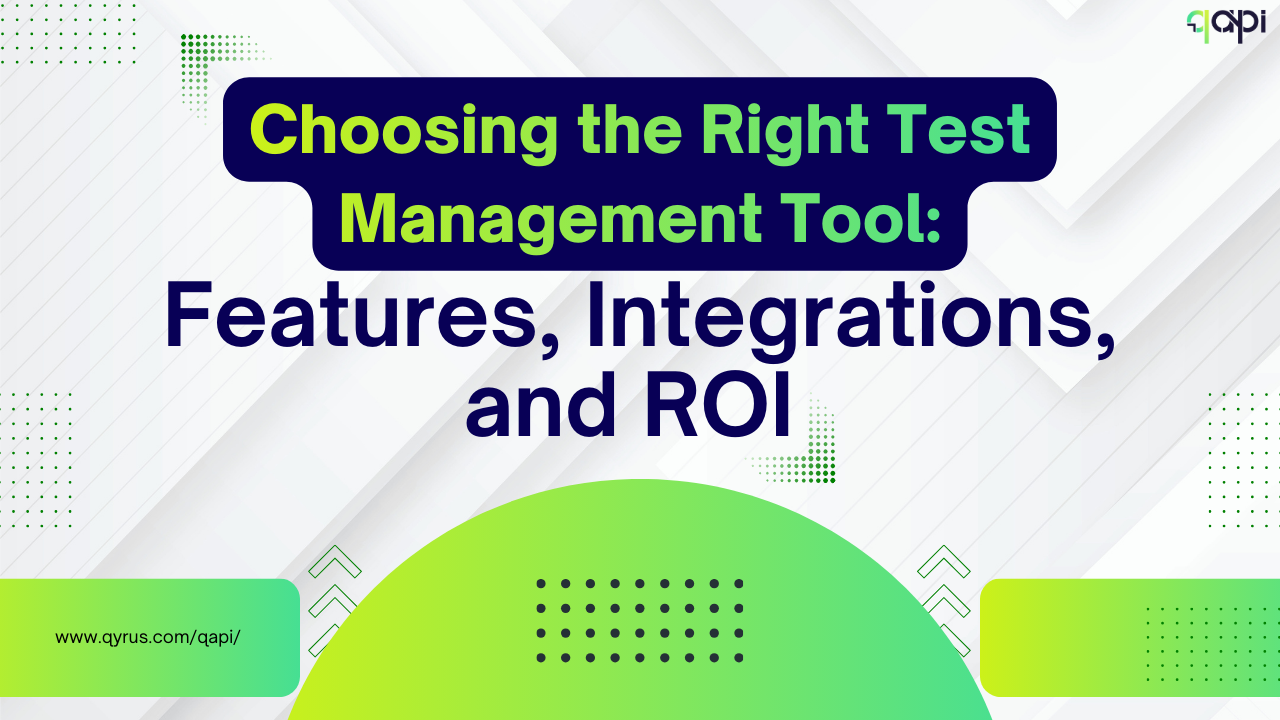 qapi

Choosing the Right Test Management Tool:

Features, Integrations, and ROI

www.qyrus.com/qapi/